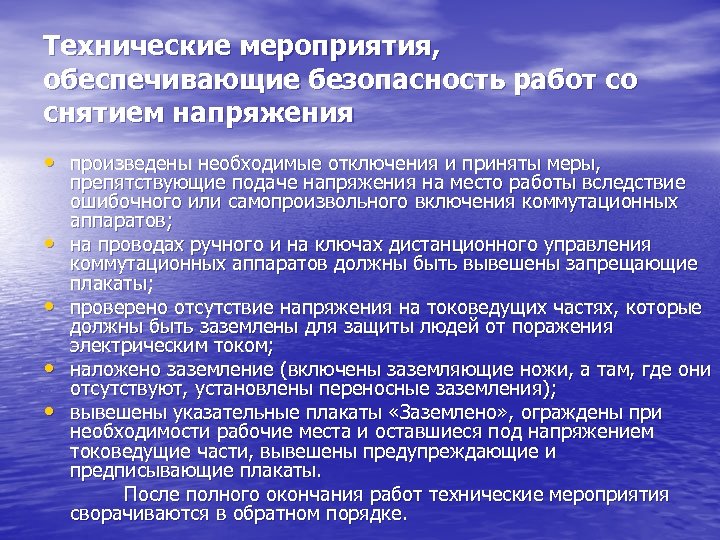 Технические мероприятия, обеспечивающие безопасность работ со снятием напряжения

• произведены необходимые отключения и приняты меры, препятствующие подаче напряжения на место работы вследствие ошибочного или самопроизвольного включения коммутационных аппаратов;
• на проводах ручного и на ключах дистанционного управления коммутационных аппаратов должны быть вывешены запрещающие плакаты;
• проверено отсутствие напряжения на токоведущих частях, которые должны быть заземлены для защиты людей от поражения электрическим током;
• наложено заземление (включены заземляющие ножи, а там, где они отсутствуют, установлены переносные заземления);
• вывешены указательные плакаты «Заземлено», ограждены при необходимости рабочие места и оставшиеся под напряжением токоведущие части, вывешены предупреждающие и предписывающие плакаты.

После полного окончания работ технические мероприятия сворачиваются в обратном порядке.